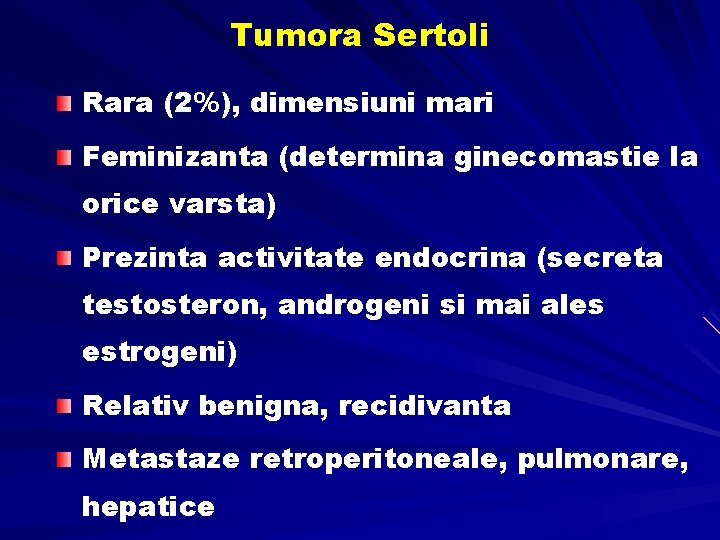 Tumora Sertoli

Rara (2%), dimensiuni mari

Feminizanta (determina ginecomastie la orice varsta)

Prezinta activitate endocrina (secreta testosteron, androgeni si mai ales estrogeni)

Relativ benigna, recidivanta

Metastaze retroperitoneale, pulmonare, hepatice